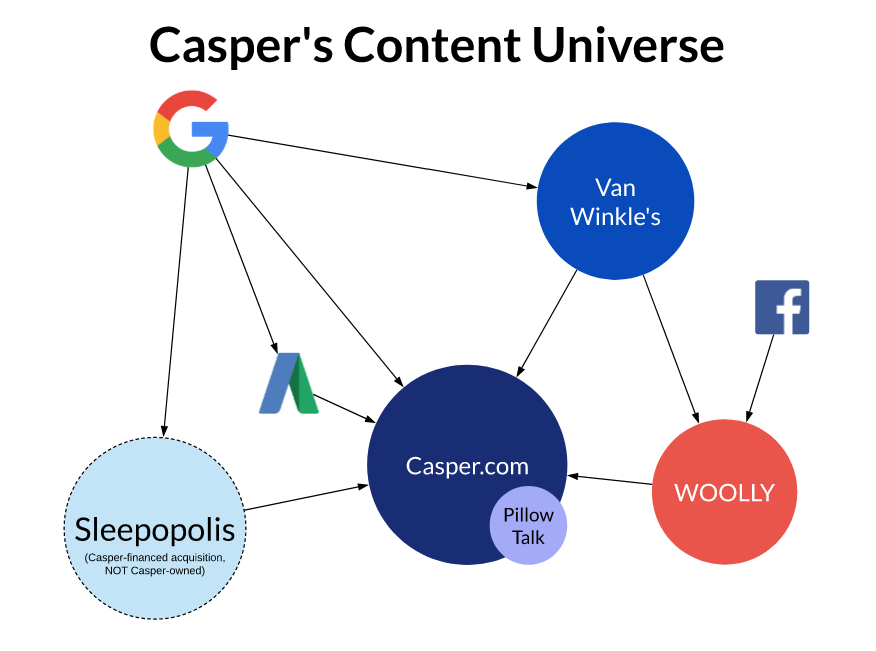 Casper's Content Universe

G

Van Winkle's

f

Casper.com

Pillow Talk

WOOLLY

Sleepopolis
(Casper-financed acquisition, NOT Casper-owned)